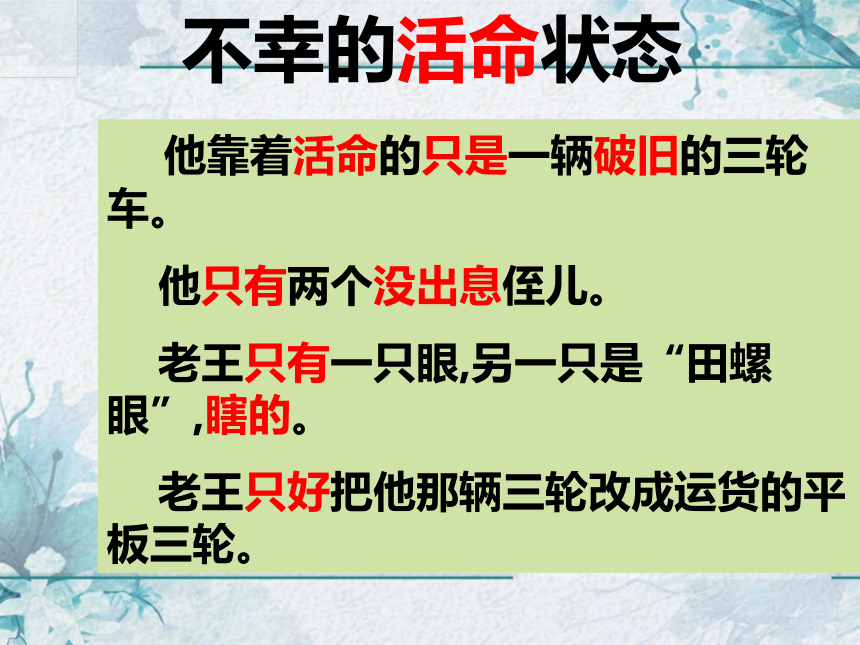 不幸的活命状态

他靠着活命的只是一辆破旧的三轮车。

他只有两个没出息侄儿。

老王只有一只眼,另一只是“田螺眼”,瞎的。

老王只好把他那辆三轮改成运货的平板三轮。